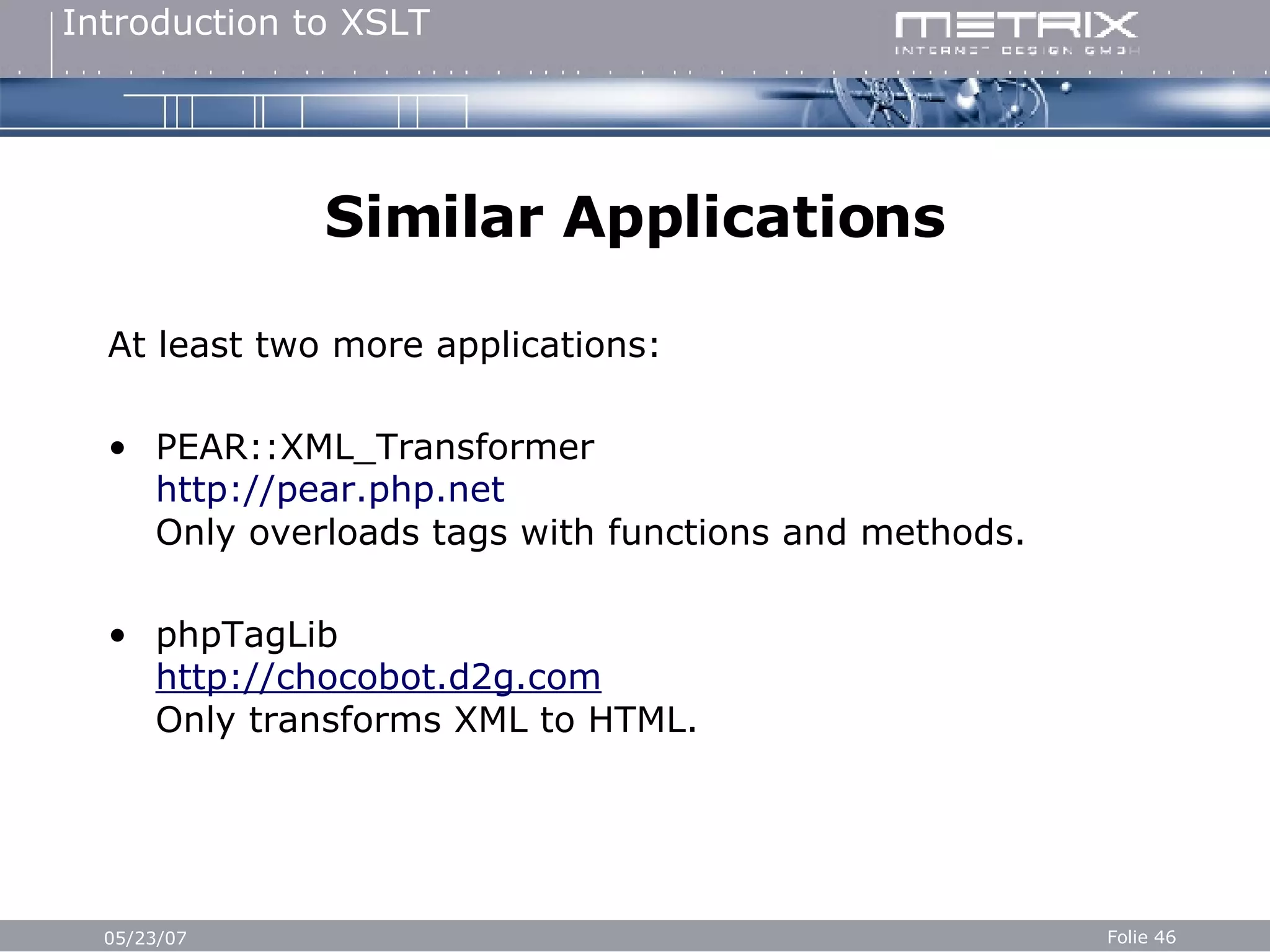 Introduction to XSLT

METRIX
INTERNET DESIGN GMBH

Similar Applications

At least two more applications:

• PEAR::XML_Transformer
http://pear.php.net
Only overloads tags with functions and methods.

• phpTagLib
http://chocobot.d2g.com
Only transforms XML to HTML.

05/23/07

Folie 46